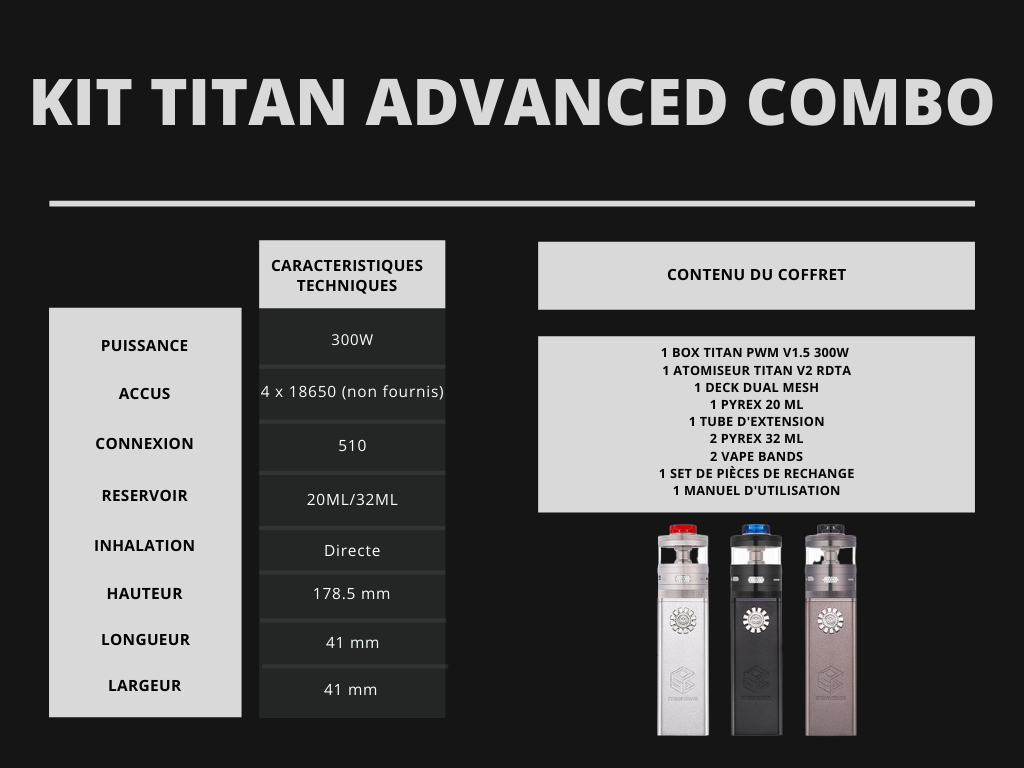 KIT TITAN ADVANCED COMBO

| | CARACTERISTIQUES TECHNIQUES |
|---|---|
| PUISSANCE | 300W |
| ACCUS | 4 x 18650 (non fournis) |
| CONNEXION | 510 |
| RESERVOIR | 20ML/32ML |
| INHALATION | Directe |
| HAUTEUR | 178.5 mm |
| LONGUEUR | 41 mm |
| LARGEUR | 41 mm |

CONTENU DU COFFRET

1 BOX TITAN PWM V1.5 300W
1 ATOMISEUR TITAN V2 RDTA
1 DECK DUAL MESH
1 PYREX 20 ML
1 TUBE D'EXTENSION
2 PYREX 32 ML
2 VAPE BANDS
1 SET DE PIÈCES DE RECHANGE
1 MANUEL D'UTILISATION